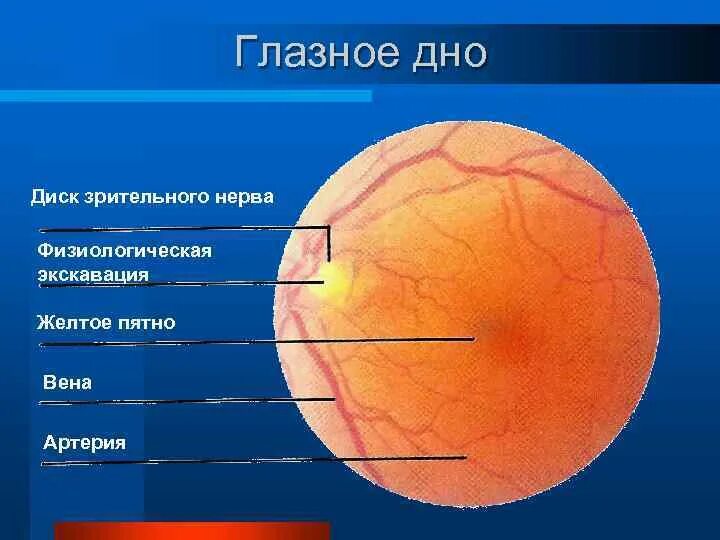 Глазное дно

Диск зрительного нерва

Физиологическая экскавация

Желтое пятно

Вена

Артерия